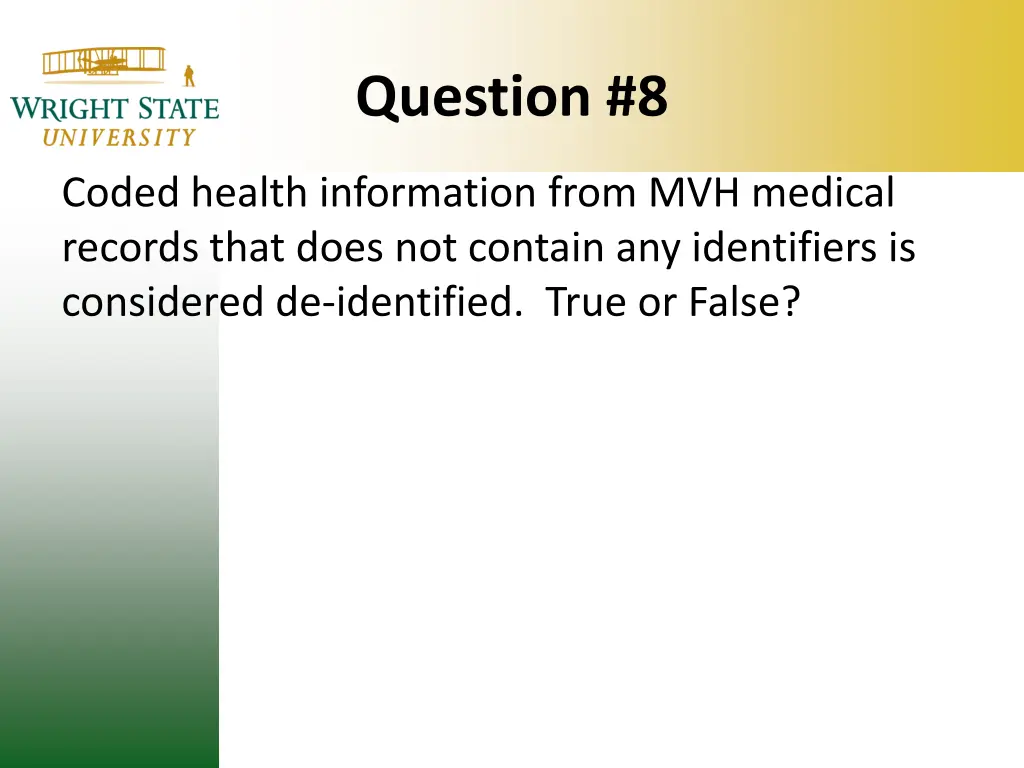 WRIGHT STATE
UNIVERSITY

Question #8

Coded health information from MVH medical records that does not contain any identifiers is considered de-identified.  True or False?